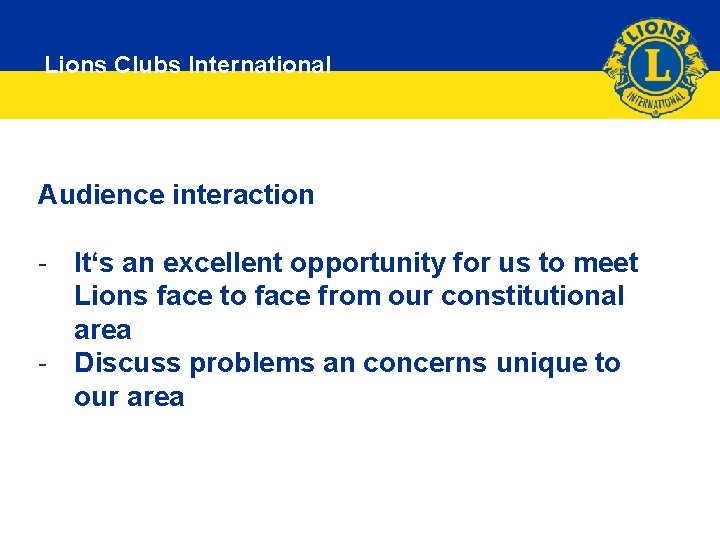 Lions Clubs International

LIONS
L
INTERNATIONAL

Audience interaction

- It‘s an excellent opportunity for us to meet Lions face to face from our constitutional area
- Discuss problems an concerns unique to our area